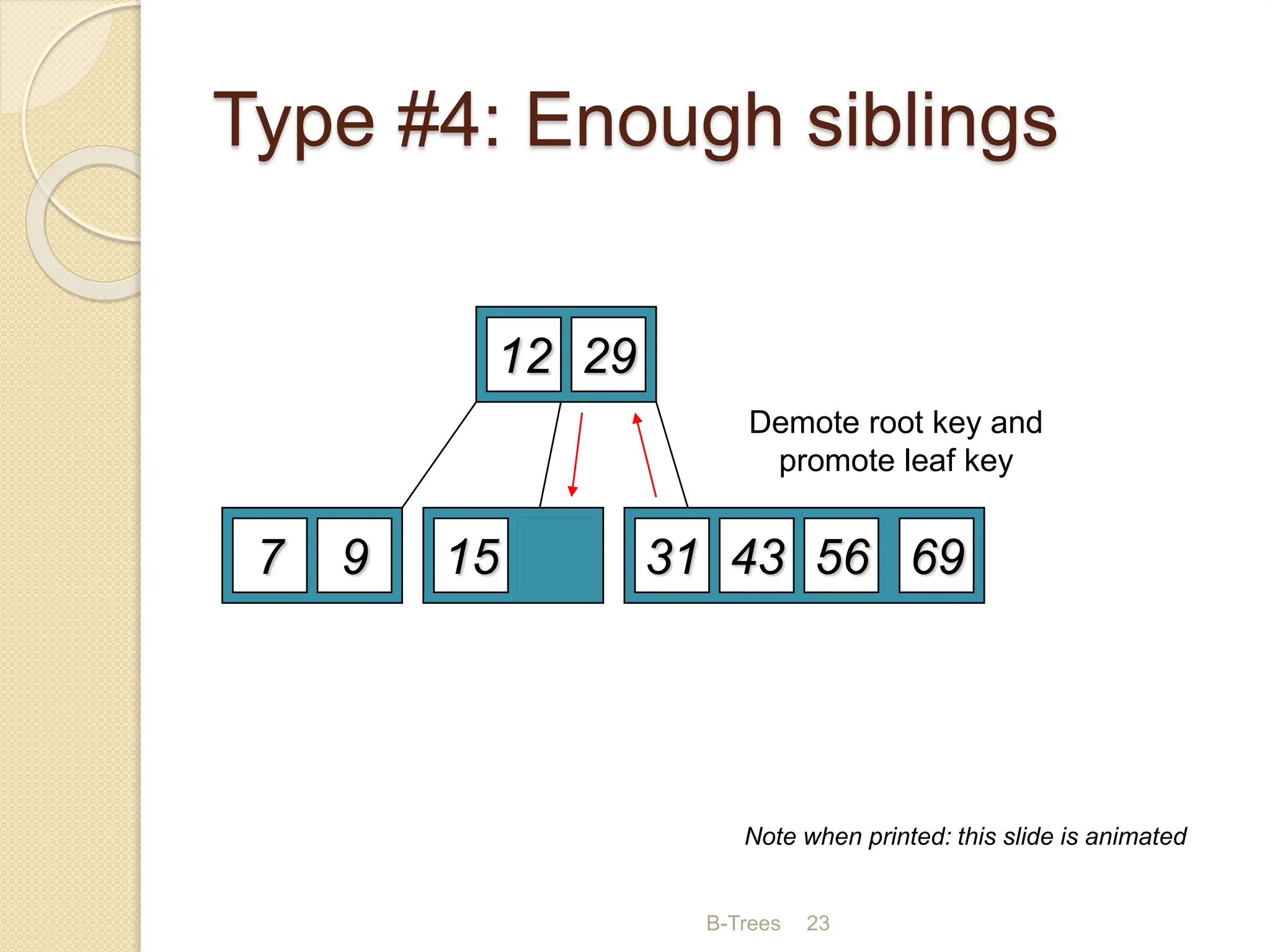 Type #4: Enough siblings

12 29

Demote root key and promote leaf key

7 9

15

31 43 56 69

Note when printed: this slide is animated

B-Trees 23